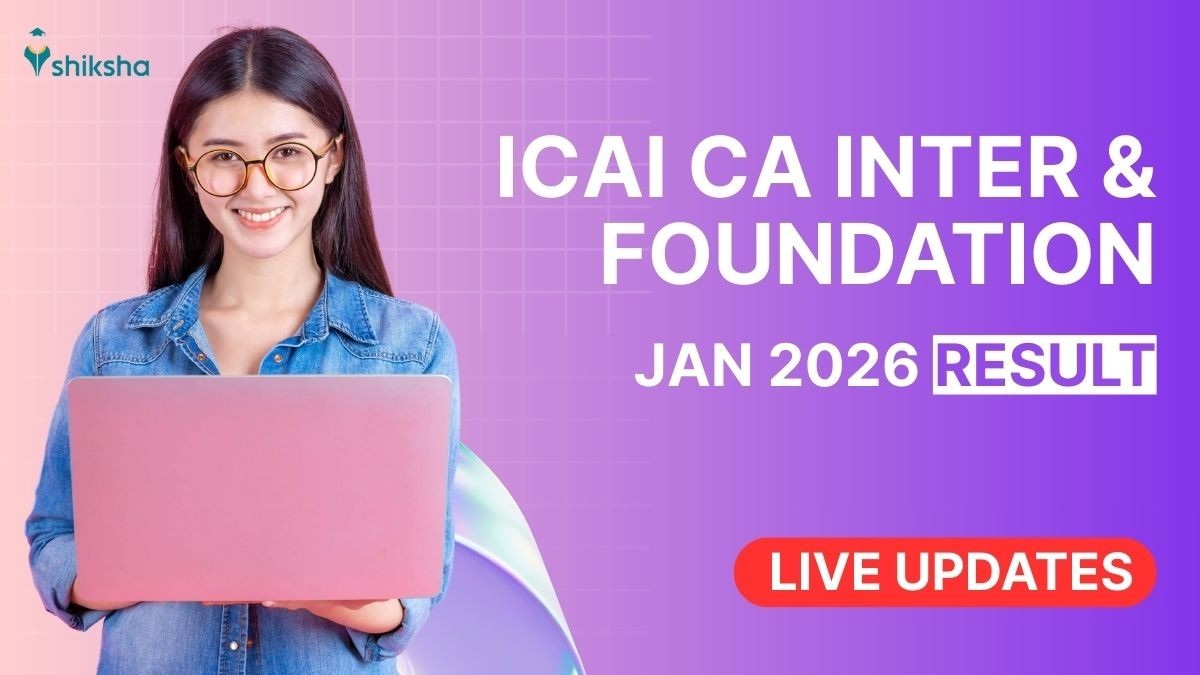 shiksha

ICAI CA INTER & FOUNDATION

JAN 2026 RESULT

LIVE UPDATES